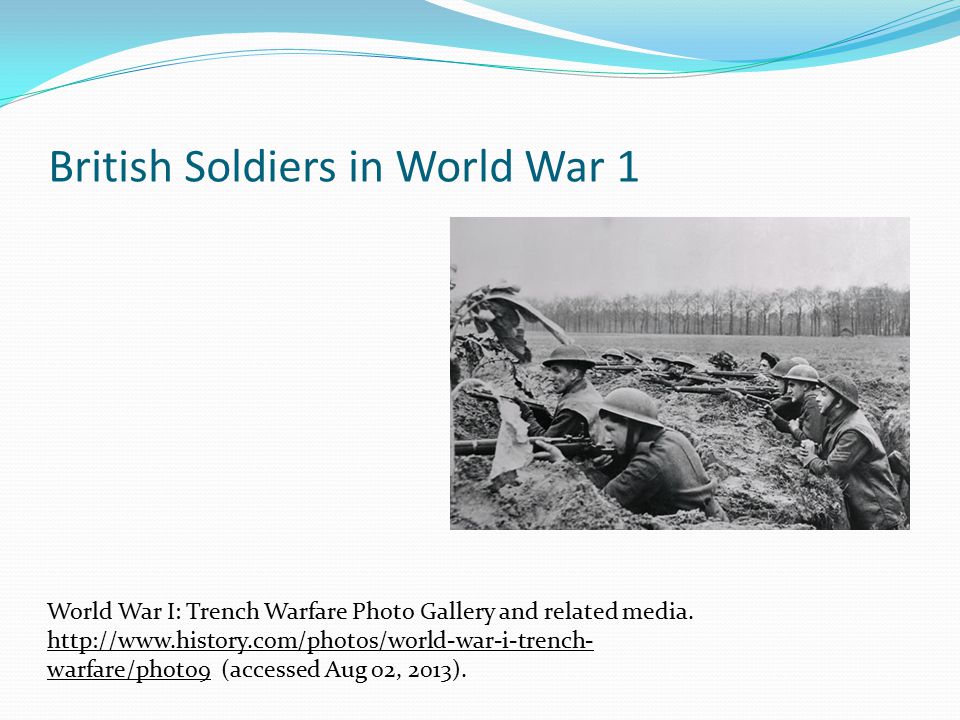 British Soldiers in World War 1

World War I: Trench Warfare Photo Gallery and related media. http://www.history.com/photos/world-war-i-trench-warfare/photo9 (accessed Aug 02, 2013).